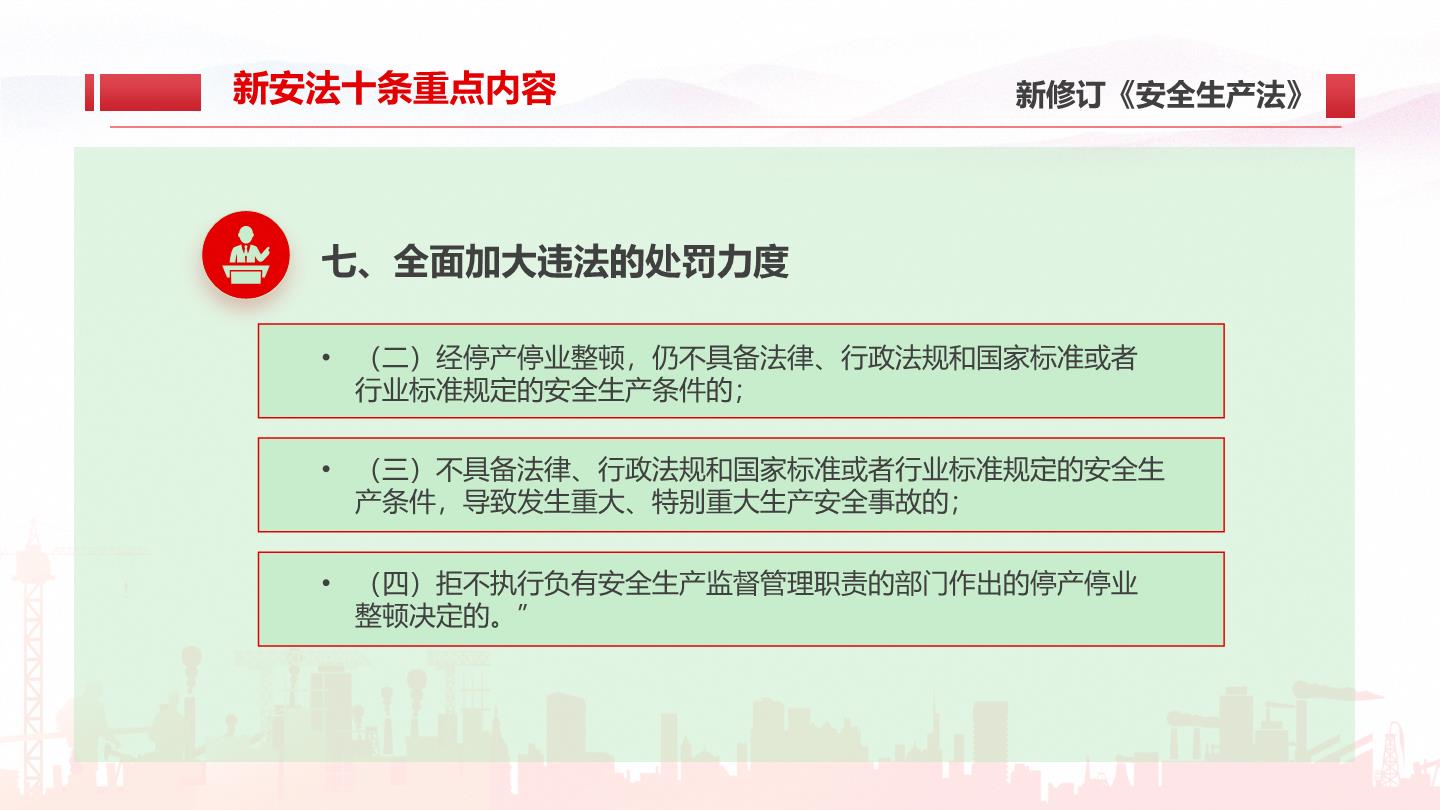 新安法十条重点内容

新修订《安全生产法》

七、全面加大违法的处罚力度

• （二）经停产停业整顿，仍不具备法律、行政法规和国家标准或者行业标准规定的安全生产条件的；

• （三）不具备法律、行政法规和国家标准或者行业标准规定的安全生产条件，导致发生重大、特别重大生产安全事故的；

• （四）拒不执行负有安全生产监督管理职责的部门作出的停产停业整顿决定的。”